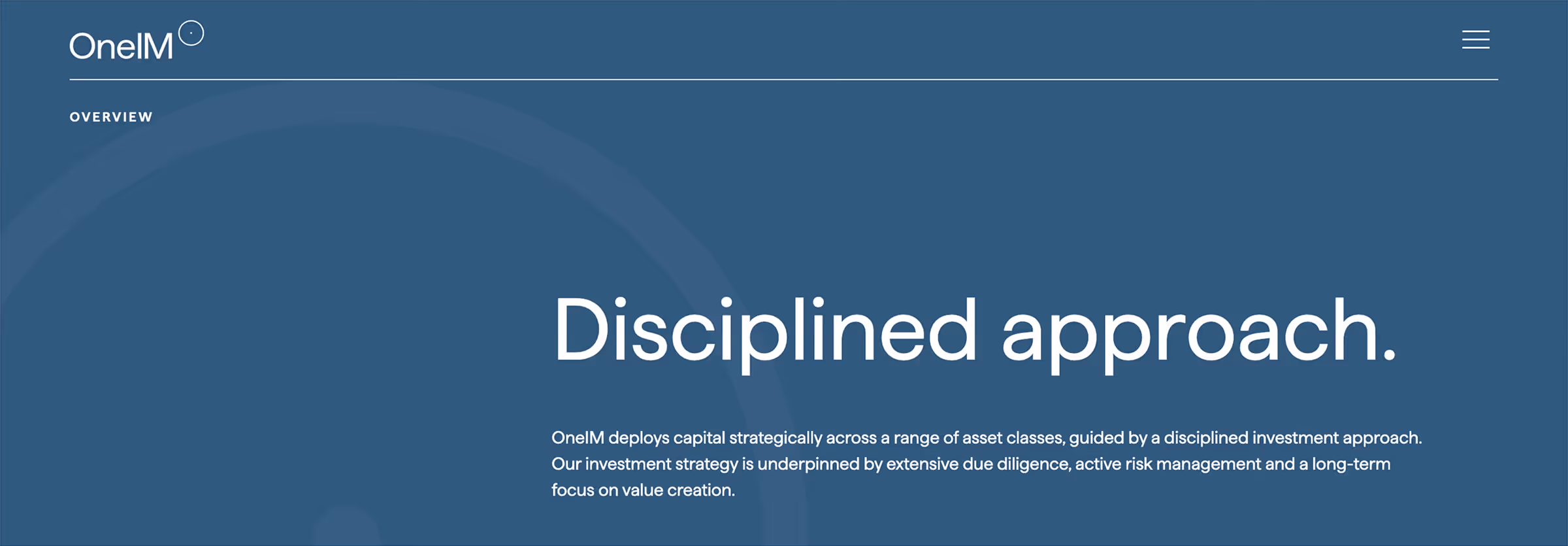 OneIM

OVERVIEW

Disciplined approach.

OneIM deploys capital strategically across a range of asset classes, guided by a disciplined investment approach. Our investment strategy is underpinned by extensive due diligence, active risk management and a long-term focus on value creation.